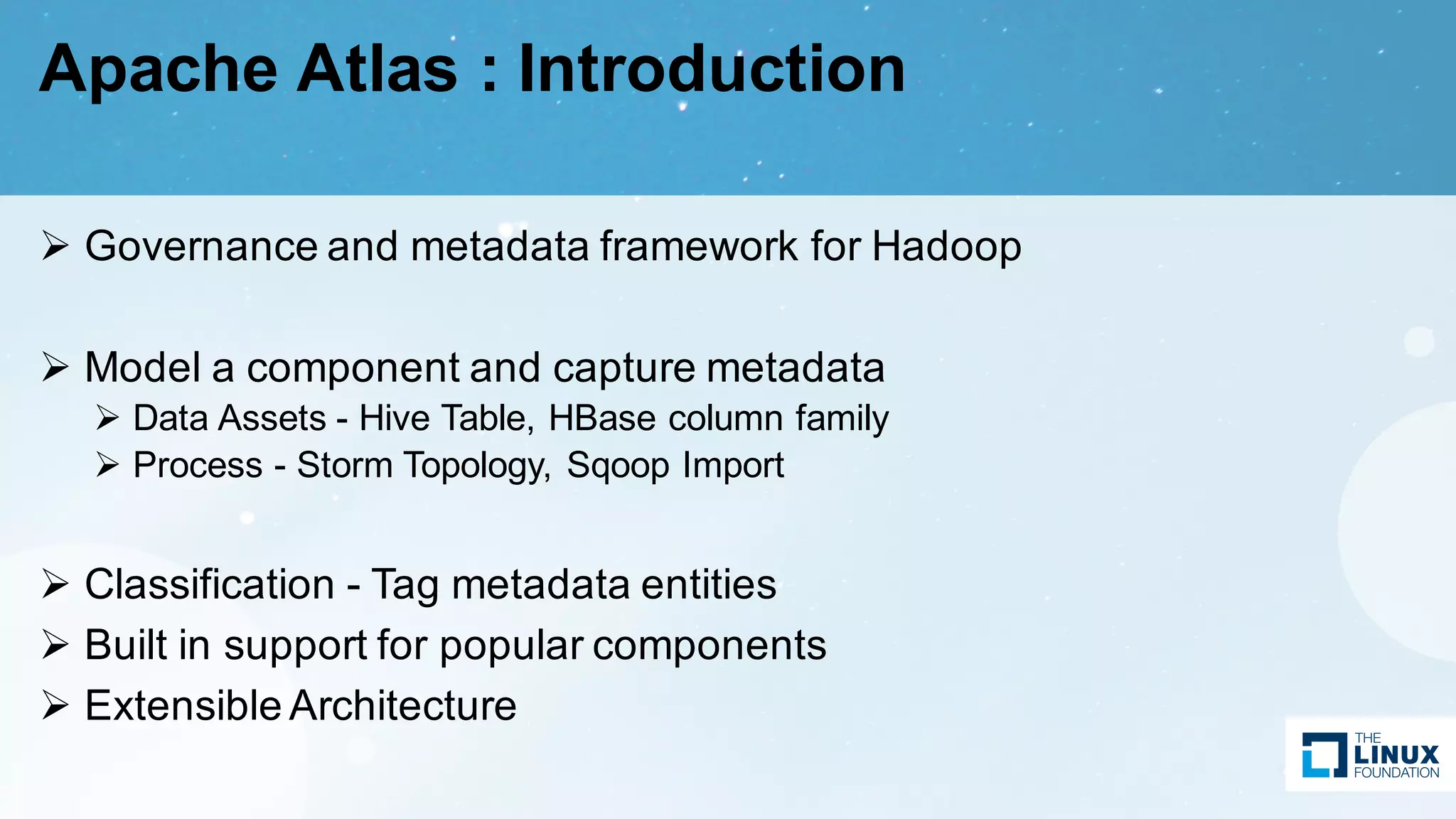 Apache Atlas : Introduction

➢ Governance and metadata framework for Hadoop

➢ Model a component and capture metadata
➢ Data Assets - Hive Table, HBase column family
➢ Process - Storm Topology, Sqoop Import

➢ Classification - Tag metadata entities
➢ Built in support for popular components
➢ Extensible Architecture

THE LINUX FOUNDATION